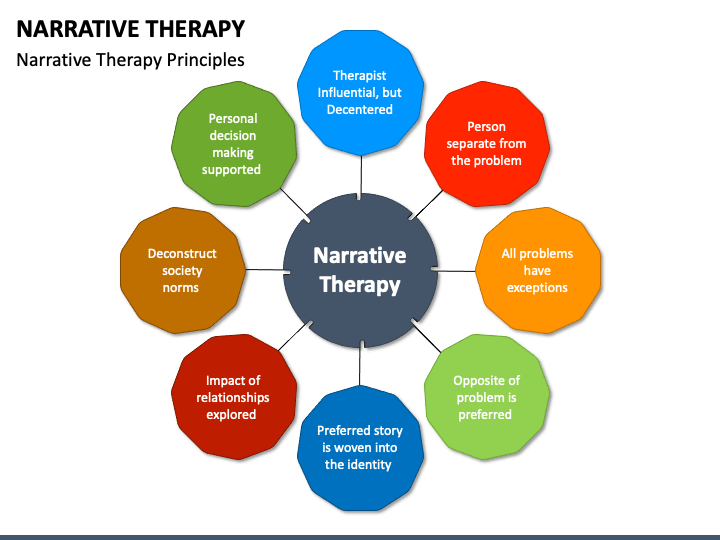 NARRATIVE THERAPY

Narrative Therapy Principles

Narrative Therapy

Therapist Influential, but Decentered

Person separate from the problem

All problems have exceptions

Opposite of problem is preferred

Preferred story is woven into the identity

Impact of relationships explored

Deconstruct society norms

Personal decision making supported